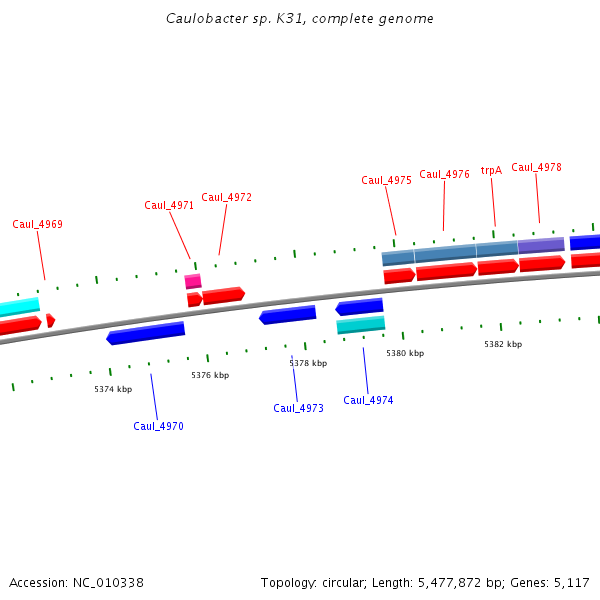 Caulobacter sp. K31, complete genome

Caul_4969

Caul_4971

Caul_4972

Caul_4975

Caul_4976

trpA

Caul_4978

5374 kbp

5376 kbp

5378 kbp

5380 kbp

5382 kbp

Caul_4970

Caul_4973

Caul_4974

Accession: NC_010338

Topology: circular; Length: 5,477,872 bp; Genes: 5,117